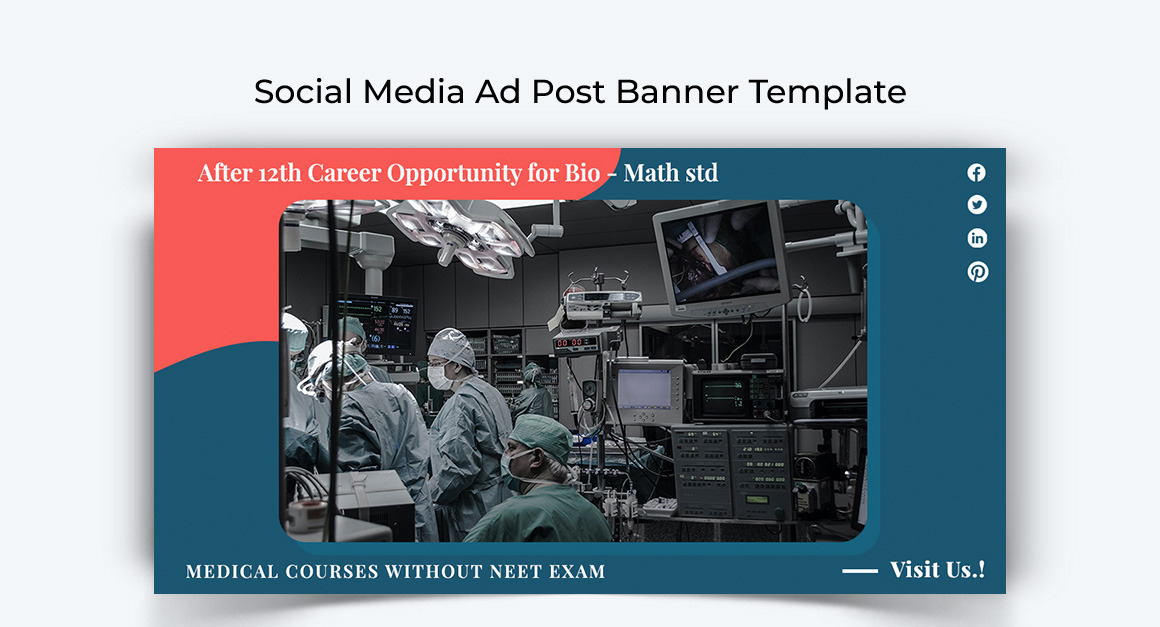 Social Media Ad Post Banner Template

After 12th Career Opportunity for Bio - Math std

MEDICAL COURSES WITHOUT NEET EXAM

Visit Us.!